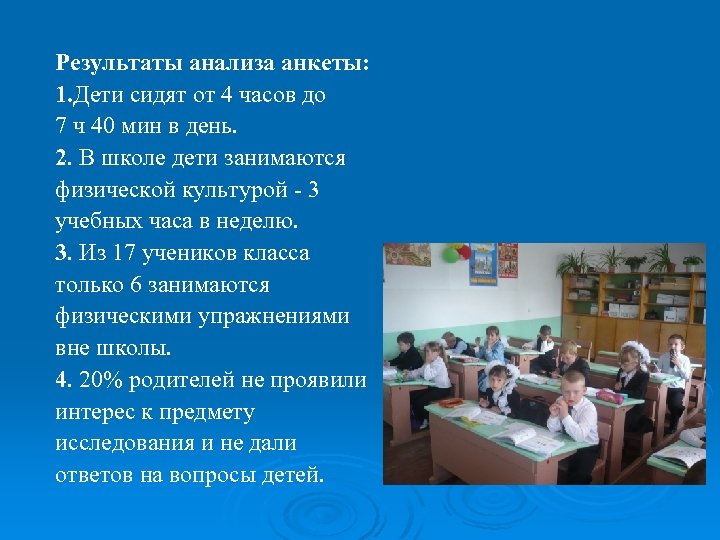 Результаты анализа анкеты:
1.Дети сидят от 4 часов до 7 ч 40 мин в день.
2. В школе дети занимаются физической культурой - 3 учебных часа в неделю.
3. Из 17 учеников класса только 6 занимаются физическими упражнениями вне школы.
4. 20% родителей не проявили интерес к предмету исследования и не дали ответов на вопросы детей.